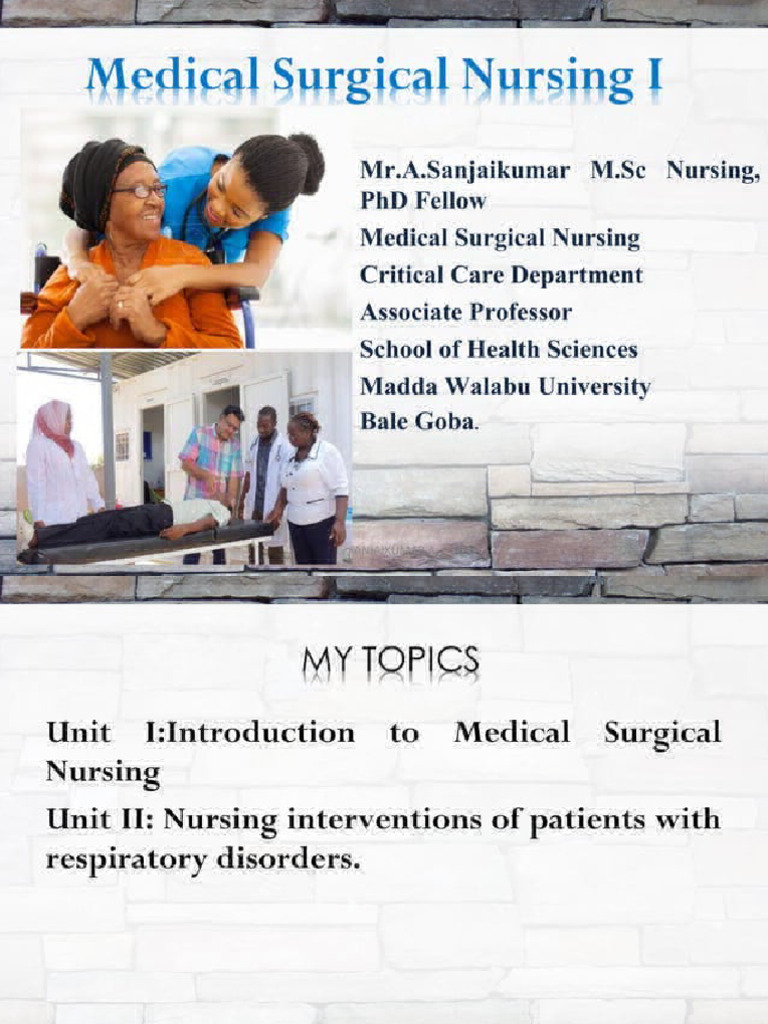 Medical Surgical Nursing I

Mr.A.Sanjaikumar M.Sc Nursing, PhD Fellow
Medical Surgical Nursing
Critical Care Department
Associate Professor
School of Health Sciences
Madda Walabu University
Bale Goba.

MY TOPICS

Unit I:Introduction to Medical Surgical Nursing

Unit II: Nursing interventions of patients with respiratory disorders.